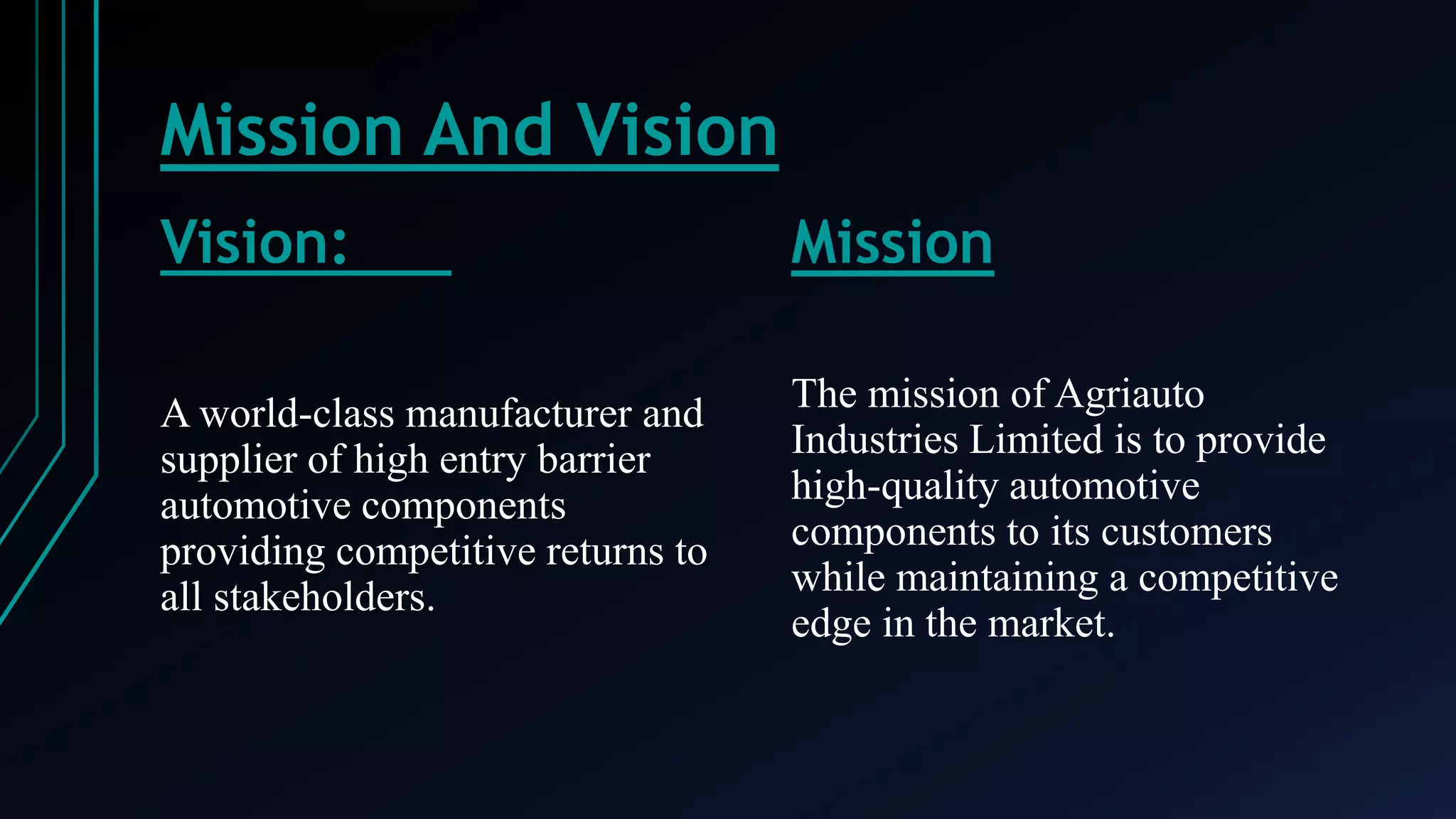 Mission And Vision

Vision:

A world-class manufacturer and supplier of high entry barrier automotive components providing competitive returns to all stakeholders.

Mission

The mission of Agriauto Industries Limited is to provide high-quality automotive components to its customers while maintaining a competitive edge in the market.